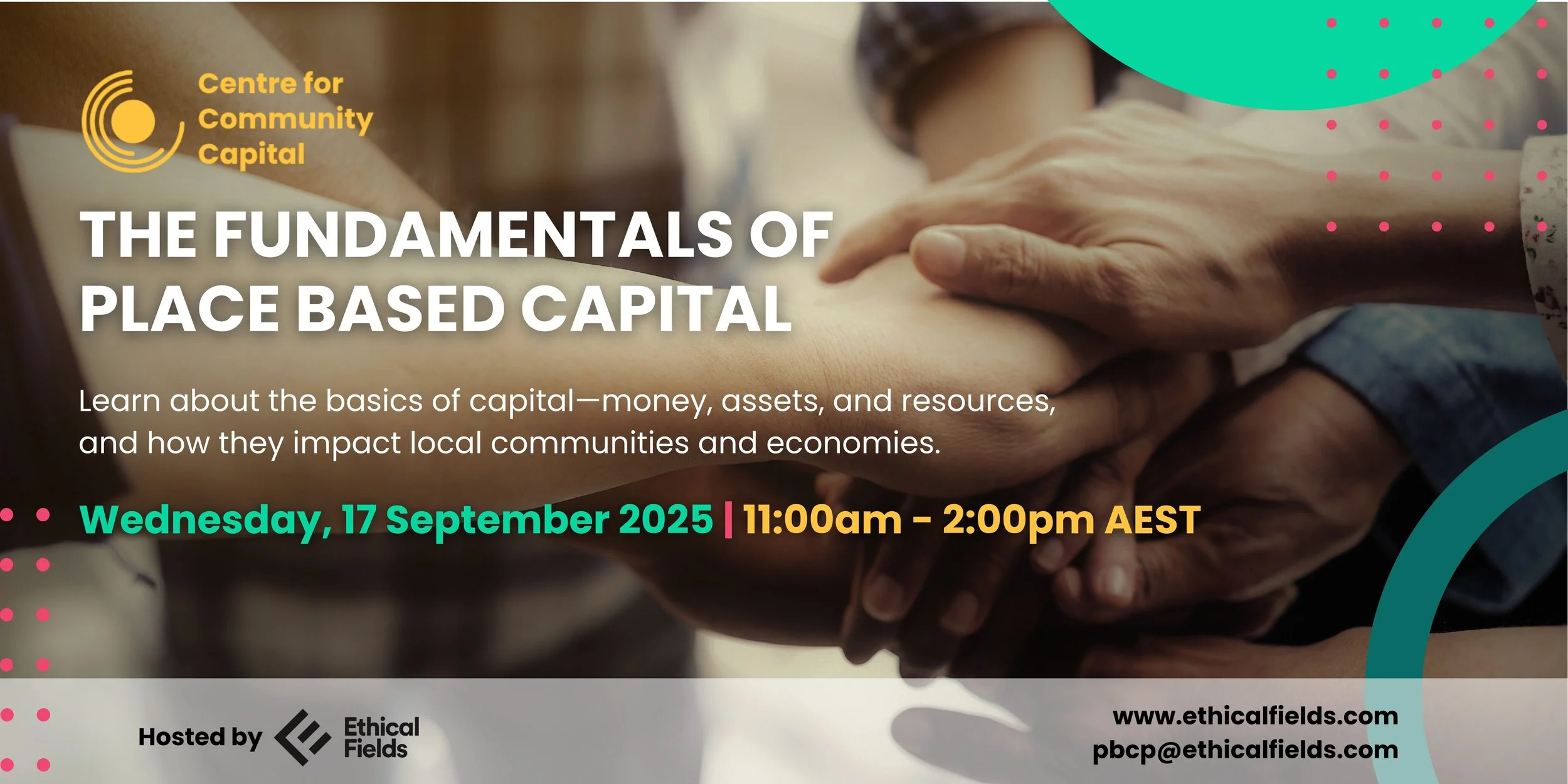 Centre for Community Capital

THE FUNDAMENTALS OF PLACE BASED CAPITAL

Learn about the basics of capital—money, assets, and resources, and how they impact local communities and economies.

Wednesday, 17 September 2025 | 11:00am - 2:00pm AEST

Hosted by Ethical Fields

www.ethicalfields.com
pbcp@ethicalfields.com